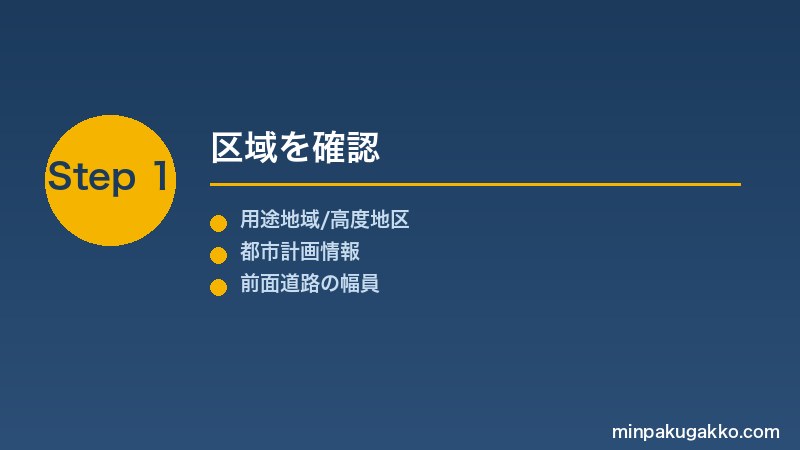 Step 1

区域を確認

用途地域/高度地区
都市計画情報
前面道路の幅員

minpakugakko.com